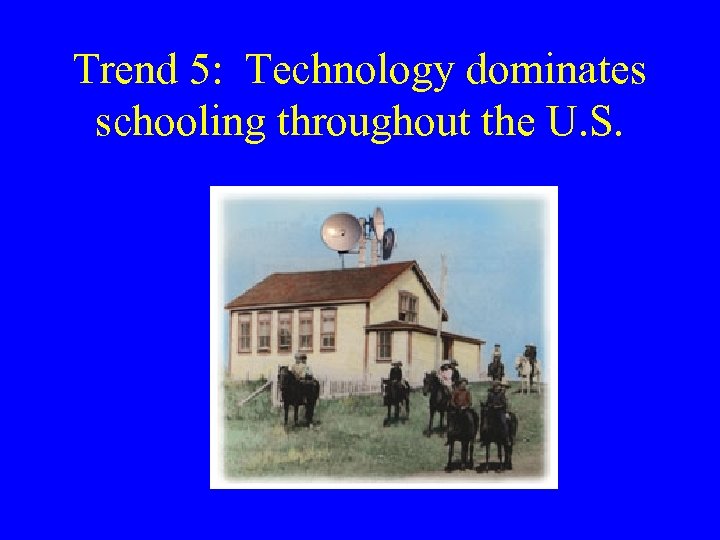 Trend 5: Technology dominates schooling throughout the U.S.